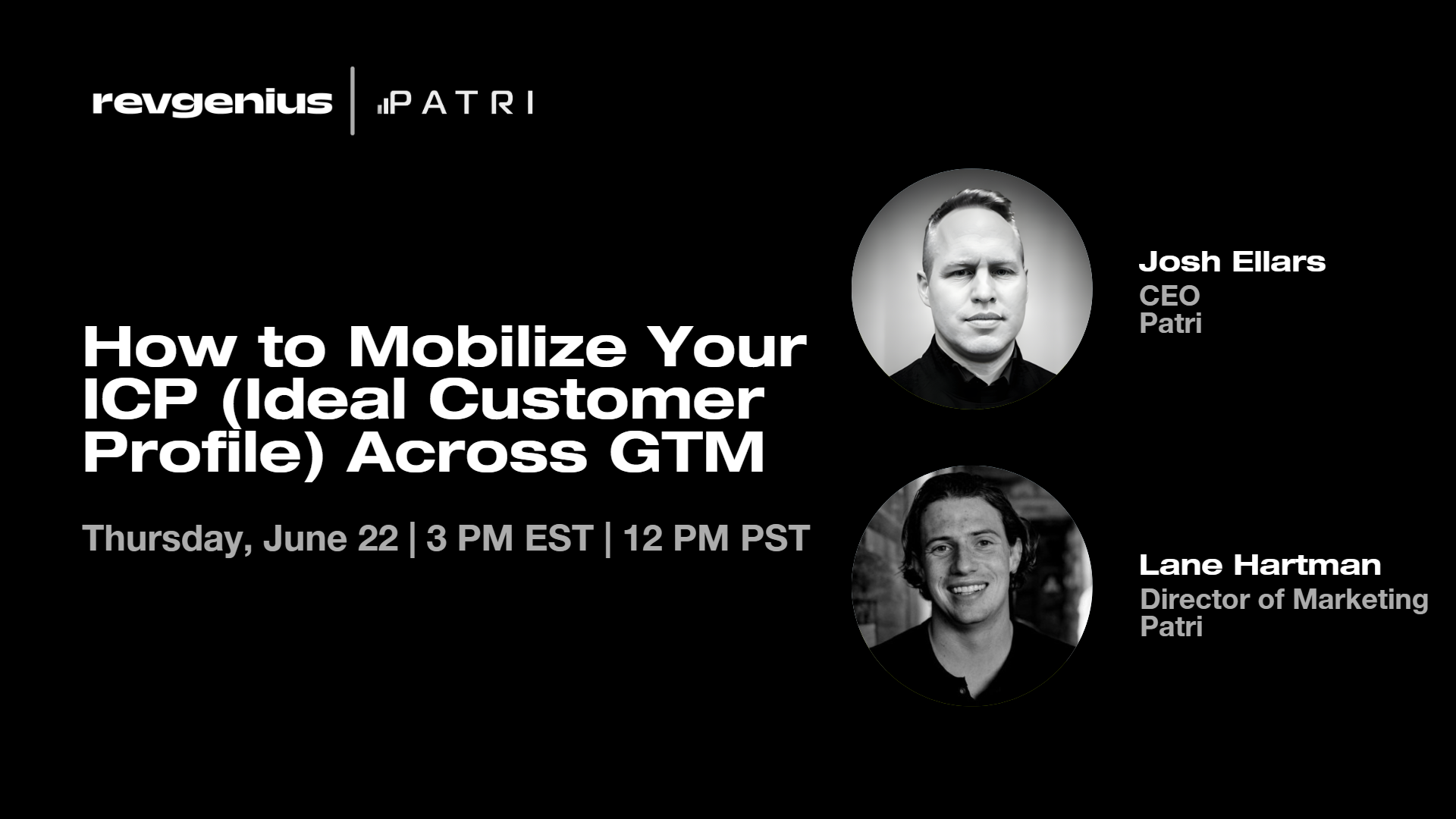 revgenius | PATRI

How to Mobilize Your ICP (Ideal Customer Profile) Across GTM

Thursday, June 22 | 3 PM EST | 12 PM PST

Josh Ellars
CEO
Patri

Lane Hartman
Director of Marketing
Patri